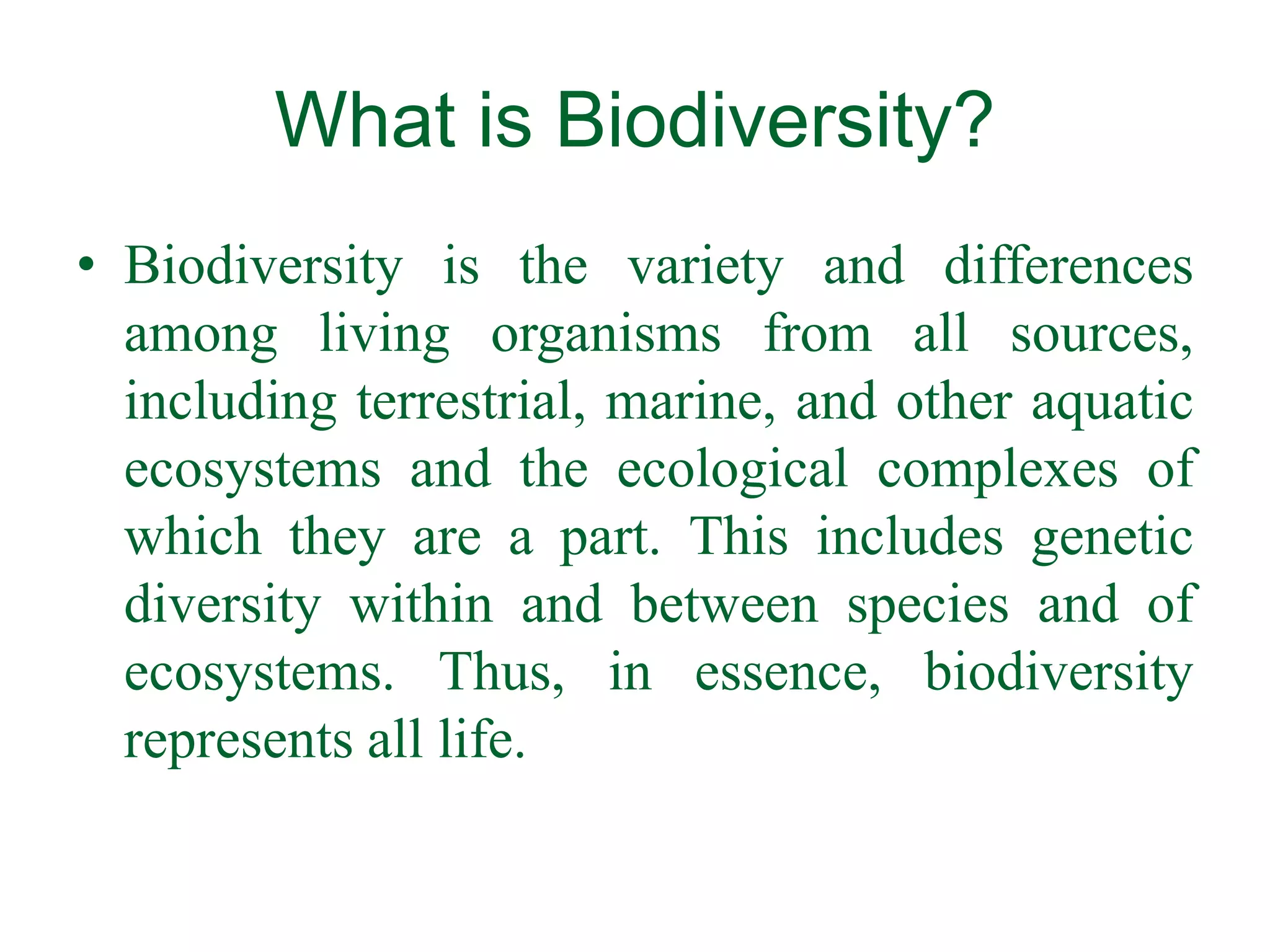 What is Biodiversity?

• Biodiversity is the variety and differences among living organisms from all sources, including terrestrial, marine, and other aquatic ecosystems and the ecological complexes of which they are a part. This includes genetic diversity within and between species and of ecosystems. Thus, in essence, biodiversity represents all life.